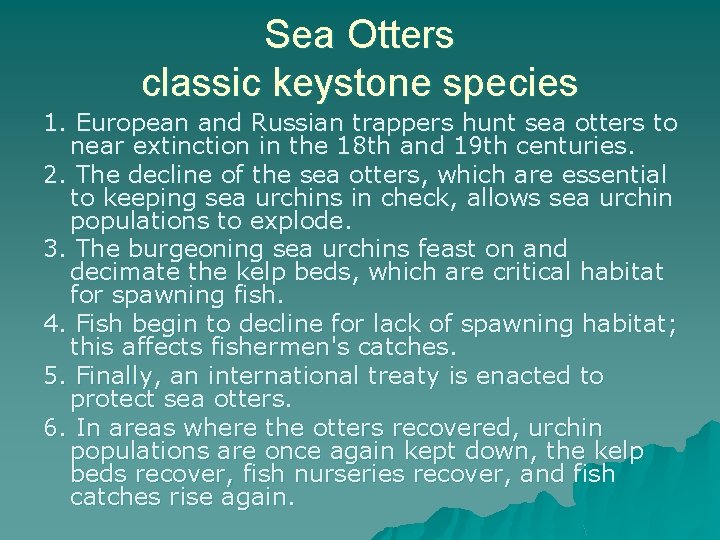 Sea Otters
classic keystone species

1. European and Russian trappers hunt sea otters to near extinction in the 18th and 19th centuries.

2. The decline of the sea otters, which are essential to keeping sea urchins in check, allows sea urchin populations to explode.

3. The burgeoning sea urchins feast on and decimate the kelp beds, which are critical habitat for spawning fish.

4. Fish begin to decline for lack of spawning habitat; this affects fishermen's catches.

5. Finally, an international treaty is enacted to protect sea otters.

6. In areas where the otters recovered, urchin populations are once again kept down, the kelp beds recover, fish nurseries recover, and fish catches rise again.